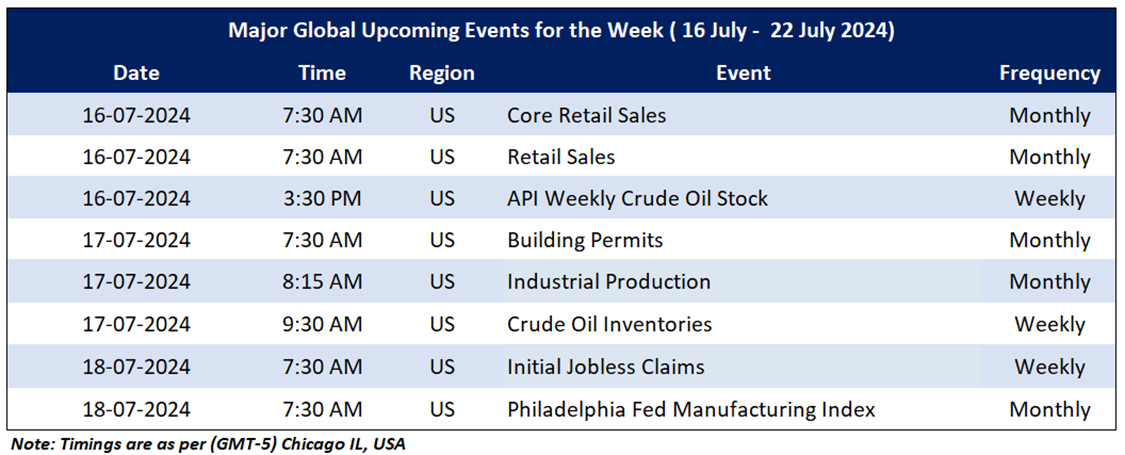 Major Global Upcoming Events for the Week ( 16 July - 22 July 2024)

| Date | Time | Region | Event | Frequency |
|---|---|---|---|---|
| 16-07-2024 | 7:30 AM | US | Core Retail Sales | Monthly |
| 16-07-2024 | 7:30 AM | US | Retail Sales | Monthly |
| 16-07-2024 | 3:30 PM | US | API Weekly Crude Oil Stock | Weekly |
| 17-07-2024 | 7:30 AM | US | Building Permits | Monthly |
| 17-07-2024 | 8:15 AM | US | Industrial Production | Monthly |
| 17-07-2024 | 9:30 AM | US | Crude Oil Inventories | Weekly |
| 18-07-2024 | 7:30 AM | US | Initial Jobless Claims | Weekly |
| 18-07-2024 | 7:30 AM | US | Philadelphia Fed Manufacturing Index | Monthly |

Note: Timings are as per (GMT-5) Chicago IL, USA